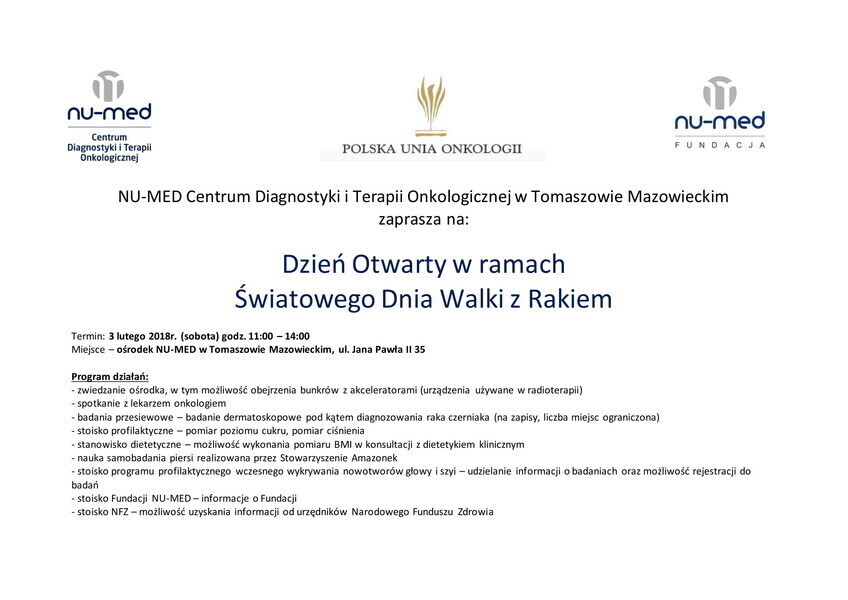 nu-med
Centrum Diagnostyki i Terapii Onkologicznej

POLSKA UNIA ONKOLOGII

nu-med
FUNDACJA

NU-MED Centrum Diagnostyki i Terapii Onkologicznej w Tomaszowie Mazowieckim zaprasza na:

Dzień Otwarty w ramach
Światowego Dnia Walki z Rakiem

Termin: 3 lutego 2018r. (sobota) godz. 11:00 – 14:00
Miejsce – ośrodek NU-MED w Tomaszowie Mazowieckim, ul. Jana Pawła II 35

Program działań:
- zwiedzanie ośrodka, w tym możliwość obejrzenia bunkrów z akceleratorami (urządzenia używane w radioterapii)
- spotkanie z lekarzem onkologiem
- badania przesiewowe – badanie dermatoskopowe pod kątem diagnozowania raka czerniaka (na zapisy, liczba miejsc ograniczona)
- stoisko profilaktyczne – pomiar poziomu cukru, pomiar ciśnienia
- stanowisko dietetyczne – możliwość wykonania pomiaru BMI w konsultacji z dietetykiem klinicznym
- nauka samobadania piersi realizowana przez Stowarzyszenie Amazonek
- stoisko programu profilaktycznego wczesnego wykrywania nowotworów głowy i szyi – udzielanie informacji o badaniach oraz możliwość rejestracji do badań
- stoisko Fundacji NU-MED – informacje o Fundacji
- stoisko NFZ – możliwość uzyskania informacji od urzędników Narodowego Funduszu Zdrowia